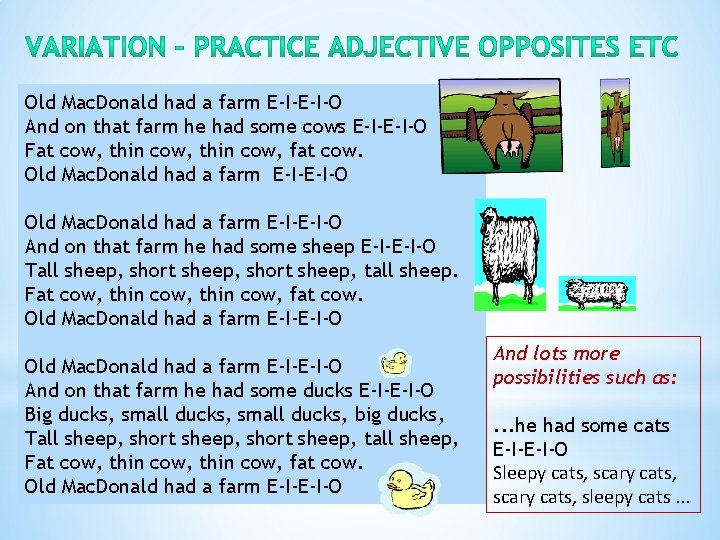 VARIATION – PRACTICE ADJECTIVE OPPOSITES ETC

Old MacDonald had a farm E-I-E-I-O
And on that farm he had some cows E-I-E-I-O
Fat cow, thin cow, thin cow, fat cow.
Old MacDonald had a farm E-I-E-I-O

Old MacDonald had a farm E-I-E-I-O
And on that farm he had some sheep E-I-E-I-O
Tall sheep, short sheep, short sheep, tall sheep.
Fat cow, thin cow, thin cow, fat cow.
Old MacDonald had a farm E-I-E-I-O

Old MacDonald had a farm E-I-E-I-O
And on that farm he had some ducks E-I-E-I-O
Big ducks, small ducks, small ducks, big ducks,
Tall sheep, short sheep, short sheep, tall sheep,
Fat cow, thin cow, thin cow, fat cow.
Old MacDonald had a farm E-I-E-I-O

And lots more possibilities such as:

...he had some cats E-I-E-I-O
Sleepy cats, scary cats, scary cats, sleepy cats ...